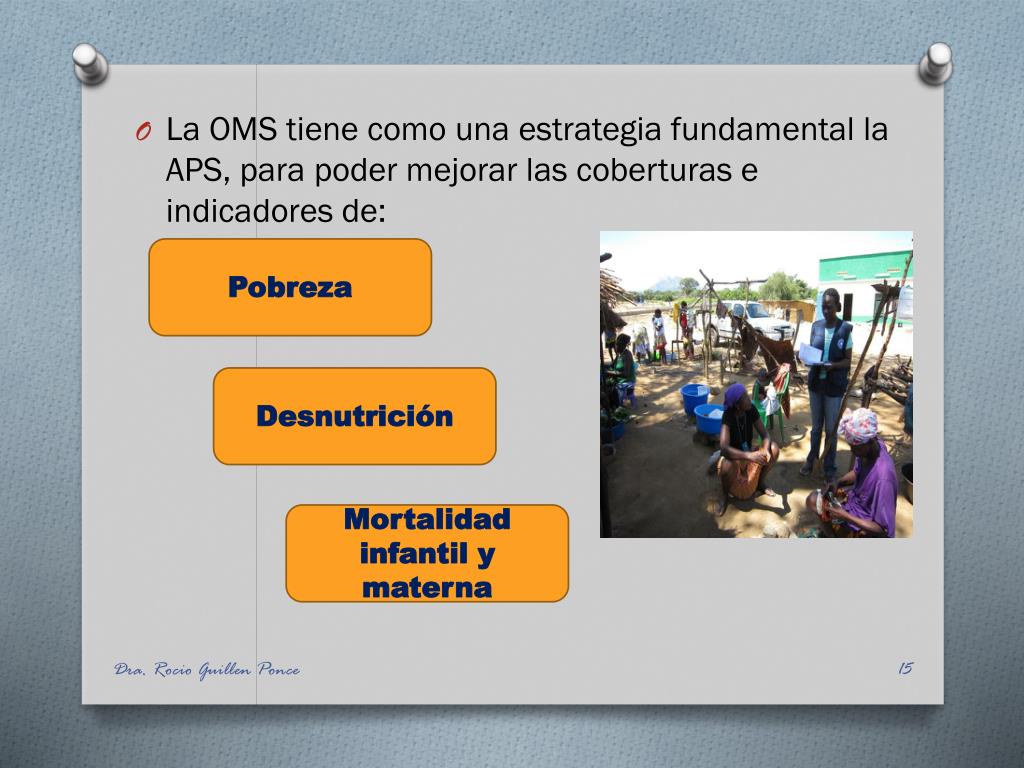 O La OMS tiene como una estrategia fundamental la APS, para poder mejorar las coberturas e indicadores de:

Pobreza

Desnutrición

Mortalidad infantil y materna

Dra. Rocio Guillen Ponce

15